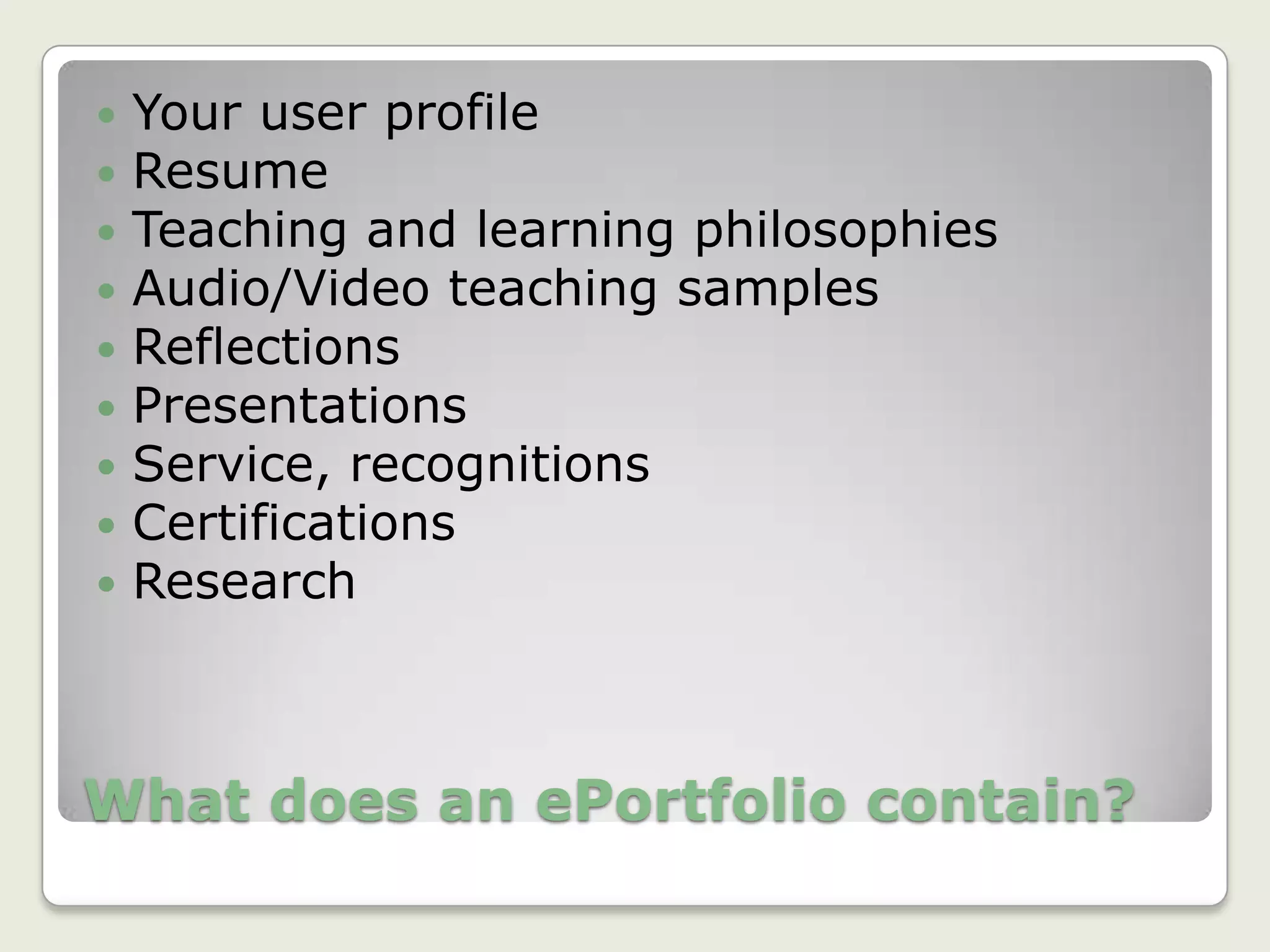 - Your user profile
- Resume
- Teaching and learning philosophies
- Audio/Video teaching samples
- Reflections
- Presentations
- Service, recognitions
- Certifications
- Research

What does an ePortfolio contain?